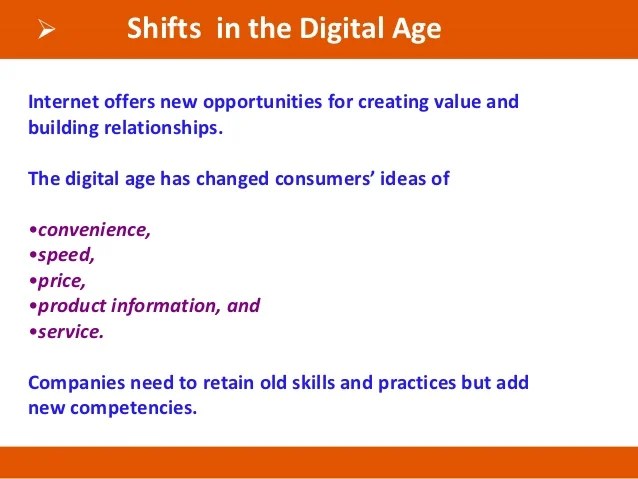 ➢ Shifts in the Digital Age

Internet offers new opportunities for creating value and building relationships.

The digital age has changed consumers' ideas of

•convenience,
•speed,
•price,
•product information, and
•service.

Companies need to retain old skills and practices but add new competencies.